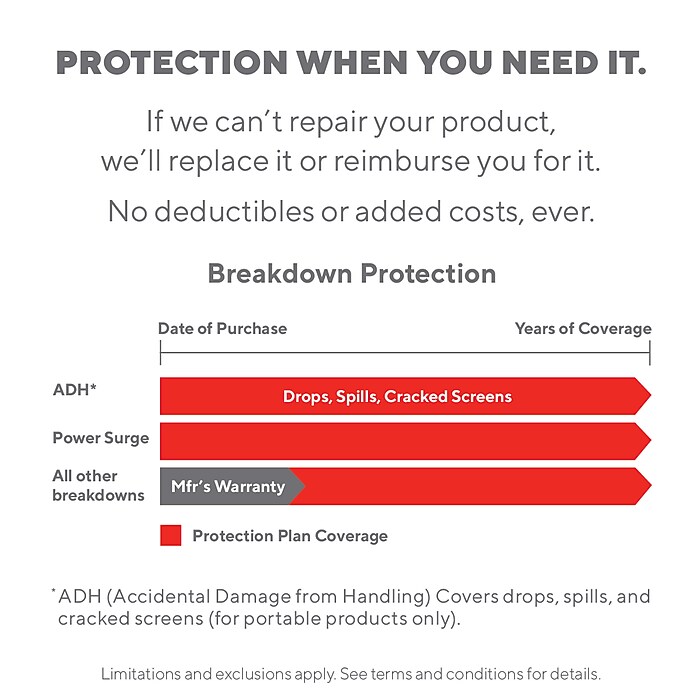 PROTECTION WHEN YOU NEED IT.

If we can't repair your product, we'll replace it or reimburse you for it.

No deductibles or added costs, ever.

Breakdown Protection

Date of Purchase

Years of Coverage

ADH*

Drops, Spills, Cracked Screens

Power Surge

All other breakdowns

Mfr's Warranty

Protection Plan Coverage

*ADH (Accidental Damage from Handling) Covers drops, spills, and cracked screens (for portable products only).

Limitations and exclusions apply. See terms and conditions for details.